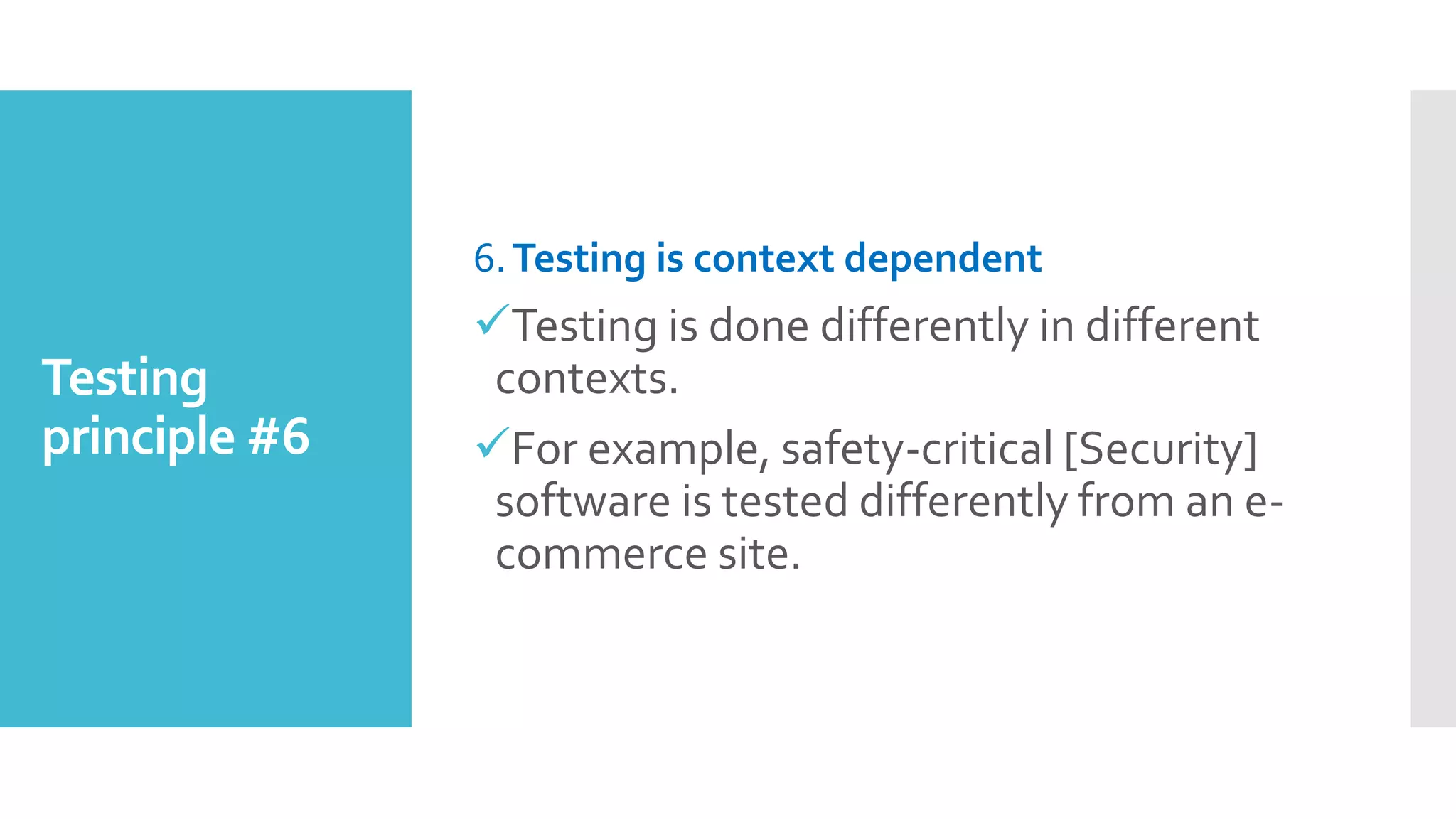 Testing principle #6

6. Testing is context dependent

✓Testing is done differently in different contexts.

✓For example, safety-critical [Security] software is tested differently from an e-commerce site.